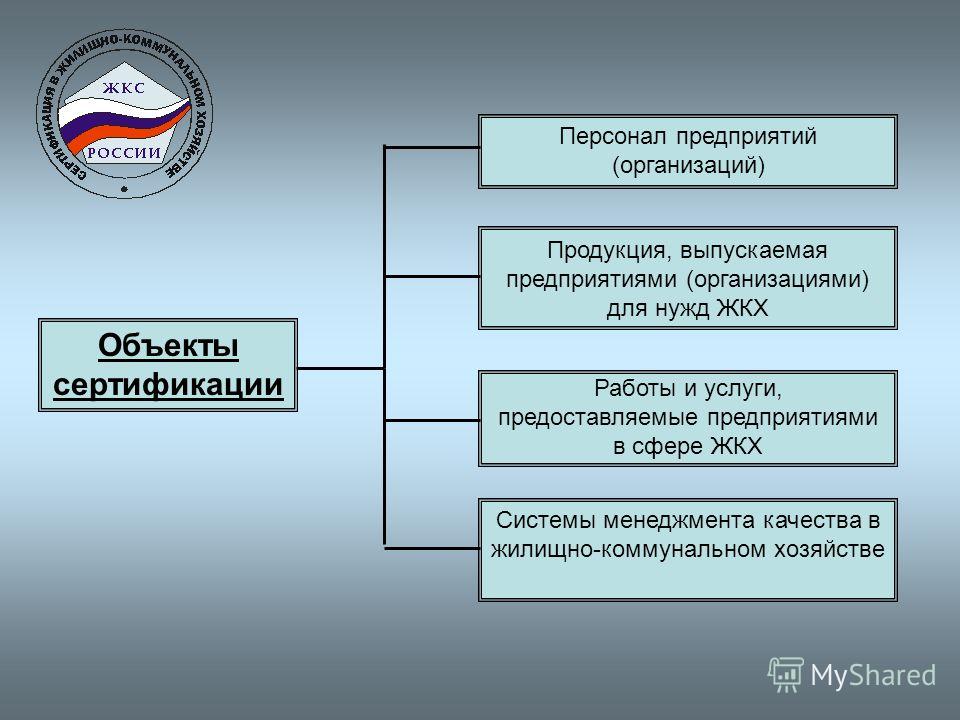 СЕРТИФИКАЦИЯ В ЖИЛИЩНО-КОММУНАЛЬНОМ ХОЗЯЙСТВЕ
ЖКС
РОССИИ

Объекты сертификации

Персонал предприятий (организаций)

Продукция, выпускаемая предприятиями (организациями) для нужд ЖКХ

Работы и услуги, предоставляемые предприятиями в сфере ЖКХ

Системы менеджмента качества в жилищно-коммунальном хозяйстве

MyShared